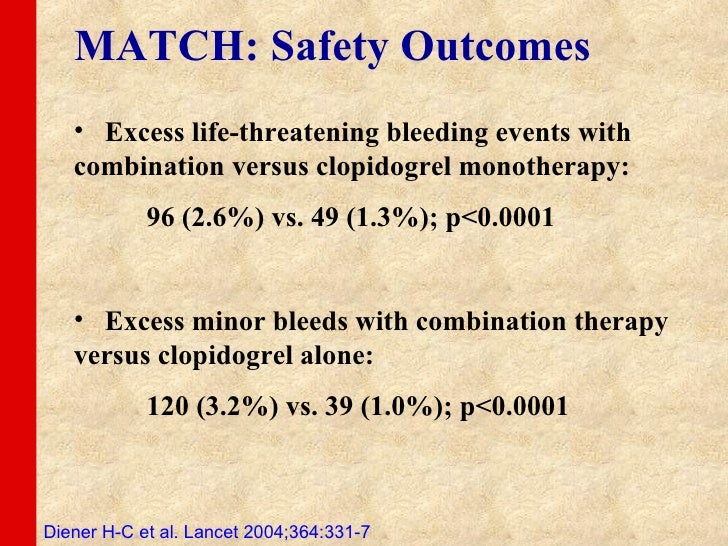 MATCH: Safety Outcomes

• Excess life-threatening bleeding events with combination versus clopidogrel monotherapy:

96 (2.6%) vs. 49 (1.3%); p<0.0001

• Excess minor bleeds with combination therapy versus clopidogrel alone:

120 (3.2%) vs. 39 (1.0%); p<0.0001

Diener H-C et al. Lancet 2004;364:331-7